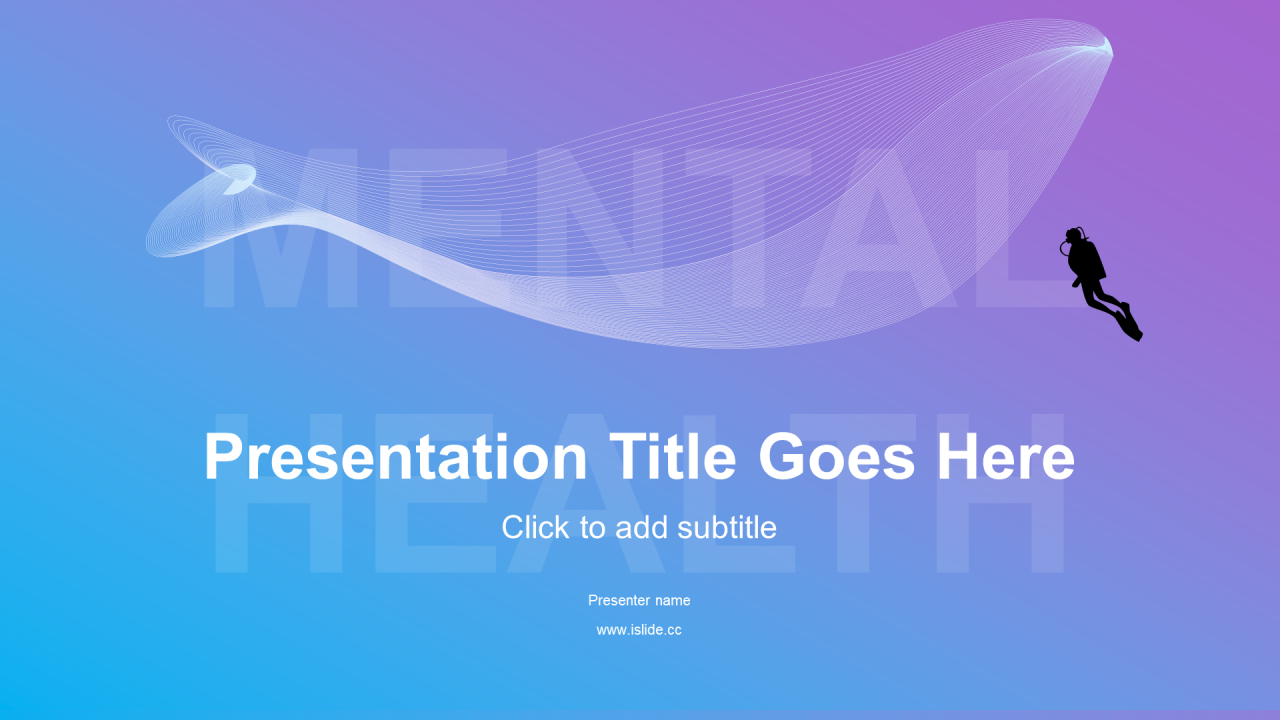 MENTAL

HEALTH

Presentation Title Goes Here

Click to add subtitle

Presenter name

www.islide.cc